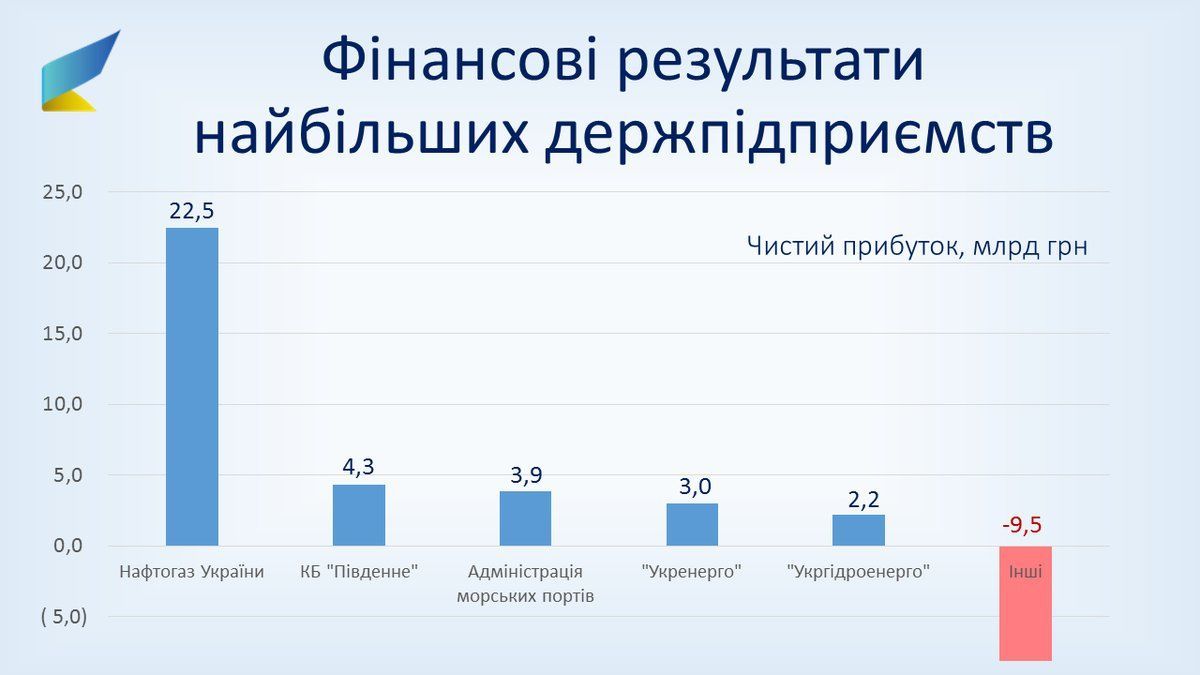 Фінансові результати найбільших держпідприємств

Чистий прибуток, млрд грн

25,0
20,0
15,0
10,0
5,0
0,0
( 5,0)

22,5
4,3
3,9
3,0
2,2
-9,5

Нафтогаз України
КБ "Південне"
Адміністрація морських портів
"Укренерго"
"Укргідроенерго"
Інші